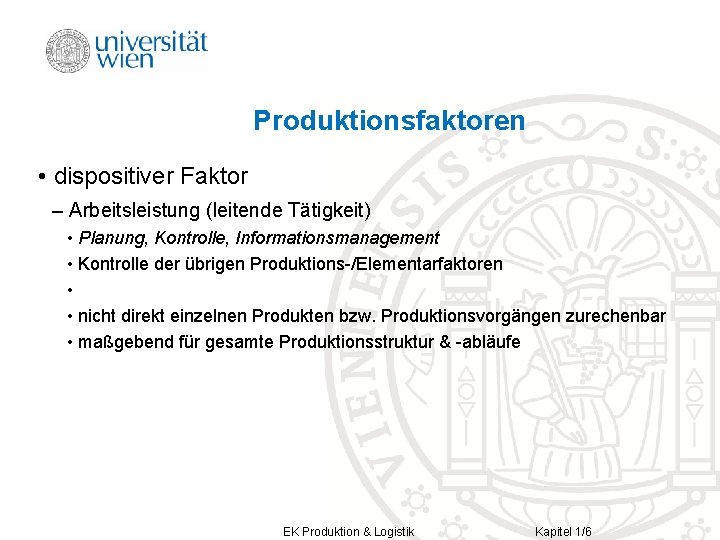 universität wien

Produktionsfaktoren

• dispositiver Faktor

– Arbeitsleistung (leitende Tätigkeit)

• Planung, Kontrolle, Informationsmanagement

• Kontrolle der übrigen Produktions-/Elementarfaktoren

•

• nicht direkt einzelnen Produkten bzw. Produktionsvorgängen zurechenbar

• maßgebend für gesamte Produktionsstruktur & -abläufe

EK Produktion & Logistik

Kapitel 1/6